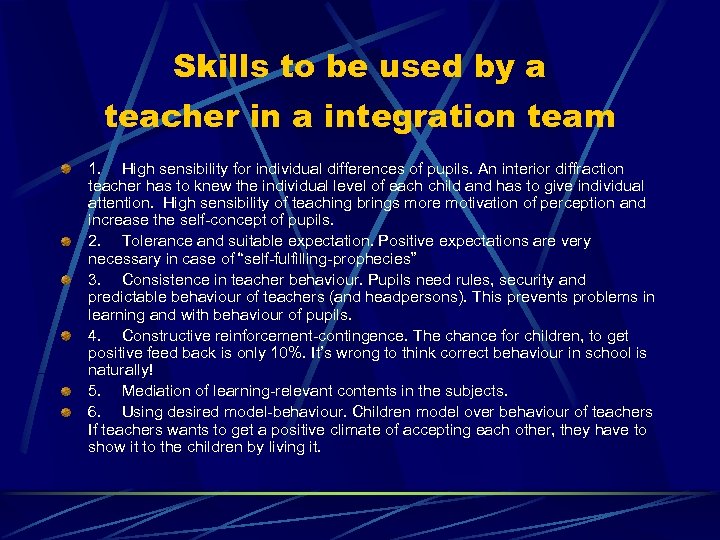 Skills to be used by a teacher in a integration team

1. High sensibility for individual differences of pupils. An interior diffraction teacher has to knew the individual level of each child and has to give individual attention. High sensibility of teaching brings more motivation of perception and increase the self-concept of pupils.

2. Tolerance and suitable expectation. Positive expectations are very necessary in case of "self-fulfilling-prophecies"

3. Consistence in teacher behaviour. Pupils need rules, security and predictable behaviour of teachers (and headpersons). This prevents problems in learning and with behaviour of pupils.

4. Constructive reinforcement-contingence. The chance for children, to get positive feed back is only 10%. It's wrong to think correct behaviour in school is naturally!

5. Mediation of learning-relevant contents in the subjects.

6. Using desired model-behaviour. Children model over behaviour of teachers If teachers wants to get a positive climate of accepting each other, they have to show it to the children by living it.